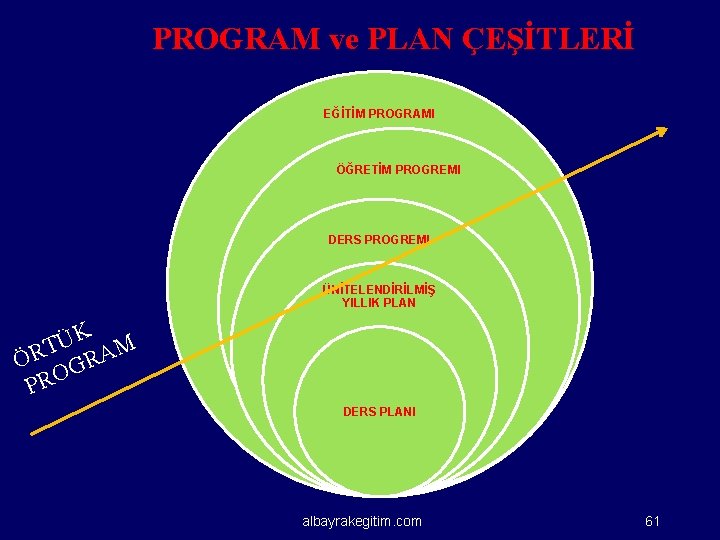 PROGRAM ve PLAN ÇEŞİTLERİ

EĞİTİM PROGRAMI

ÖĞRETİM PROGREMI

DERS PROGREMI

ÜNİTELENDİRİLMİŞ YILLIK PLAN

DERS PLANI

ÖRTÜK PROGRAM

albayrakegitim.com

61